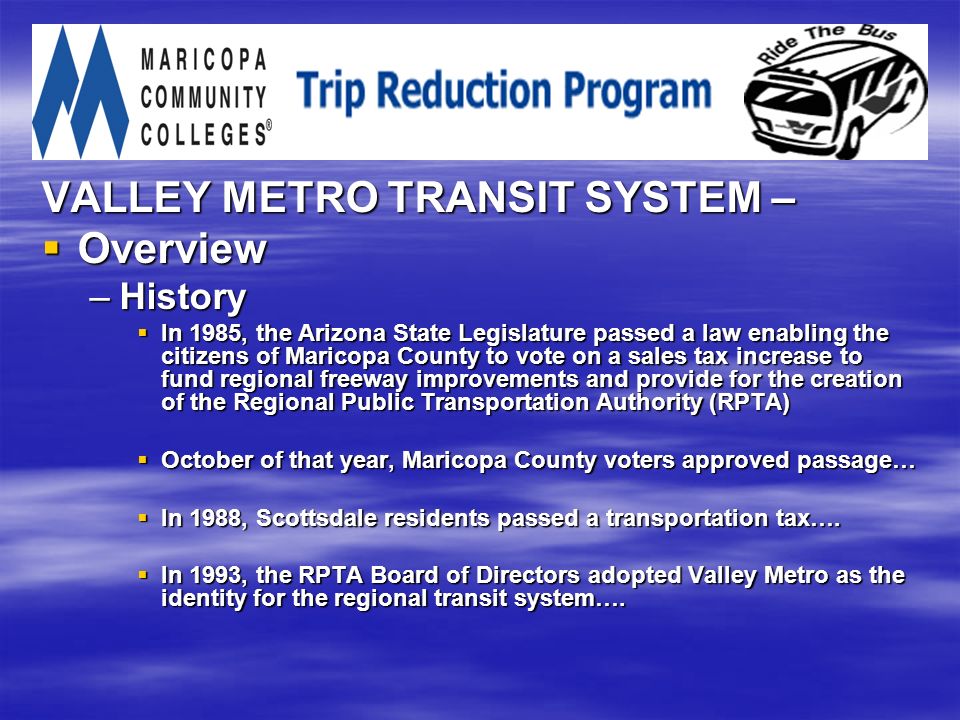 MARICOPA COMMUNITY COLLEGES®

Trip Reduction Program

Ride The Bus

VALLEY METRO TRANSIT SYSTEM –

▪ Overview

– History

▪ In 1985, the Arizona State Legislature passed a law enabling the citizens of Maricopa County to vote on a sales tax increase to fund regional freeway improvements and provide for the creation of the Regional Public Transportation Authority (RPTA)

▪ October of that year, Maricopa County voters approved passage…

▪ In 1988, Scottsdale residents passed a transportation tax….

▪ In 1993, the RPTA Board of Directors adopted Valley Metro as the identity for the regional transit system….